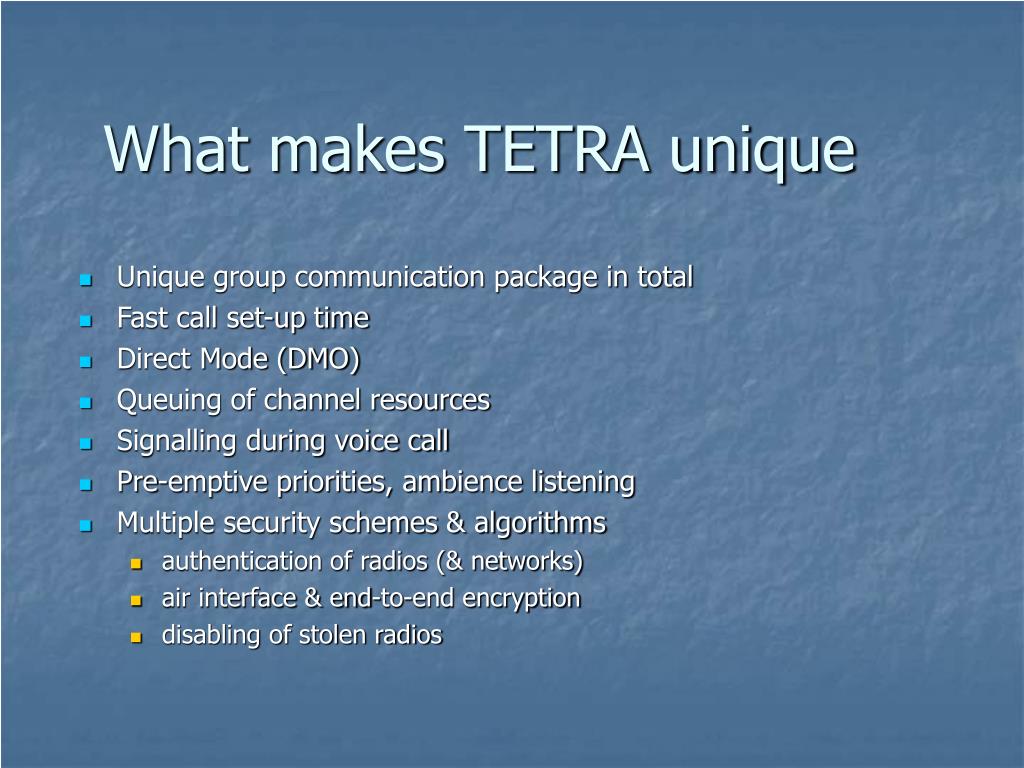 What makes TETRA unique

- Unique group communication package in total
- Fast call set-up time
- Direct Mode (DMO)
- Queuing of channel resources
- Signalling during voice call
- Pre-emptive priorities, ambience listening
- Multiple security schemes & algorithms
  - authentication of radios (& networks)
  - air interface & end-to-end encryption
  - disabling of stolen radios